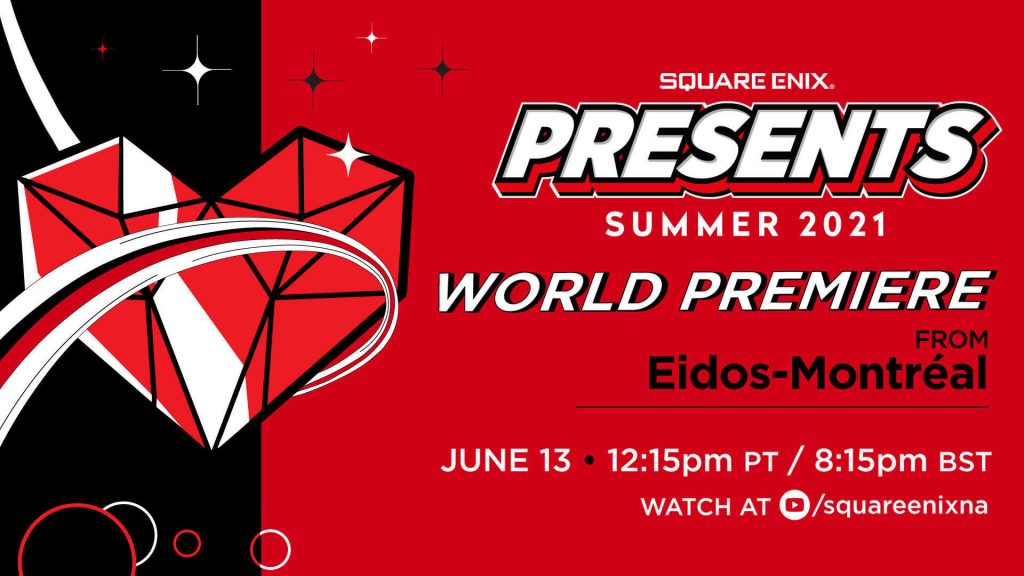 SQUARE ENIX.

PRESENTS

SUMMER 2021

WORLD PREMIERE

FROM

Eidos-Montréal

JUNE 13 • 12:15pm PT / 8:15pm BST

WATCH AT /squareenixna